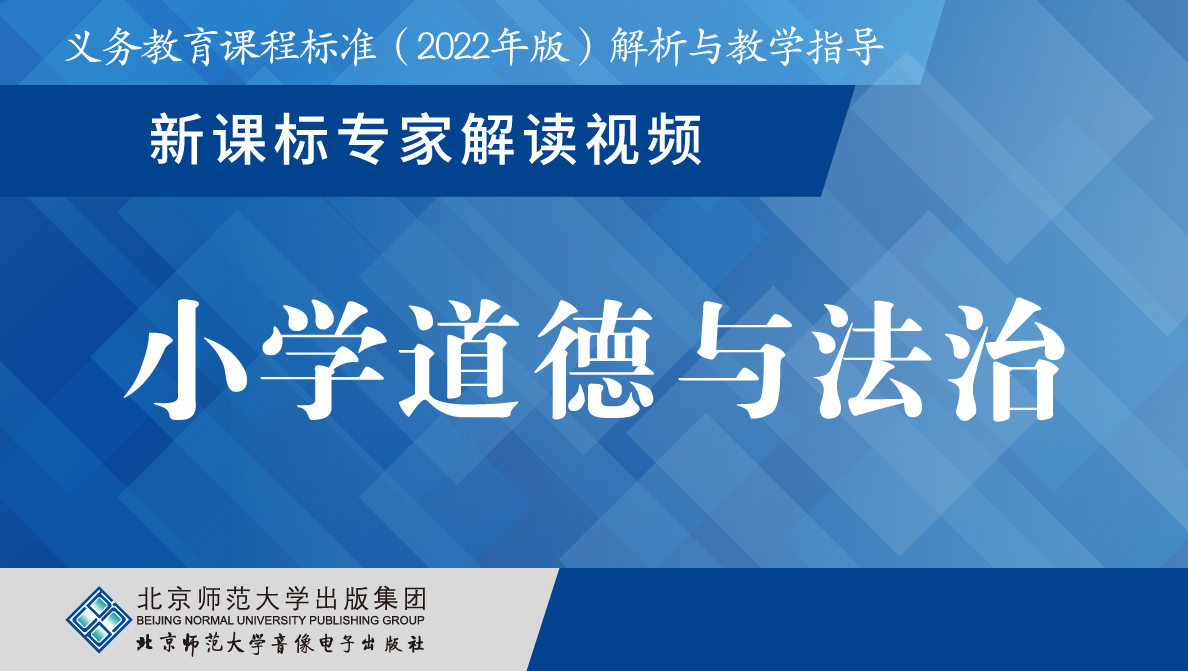 义务教育课程标准（2022年版）解析与教学指导

新课标专家解读视频

小学道德与法治

北京师范大学出版集团
BEIJING NORMAL UNIVERSITY PUBLISHING GROUP
北京师范大学音像电子出版社